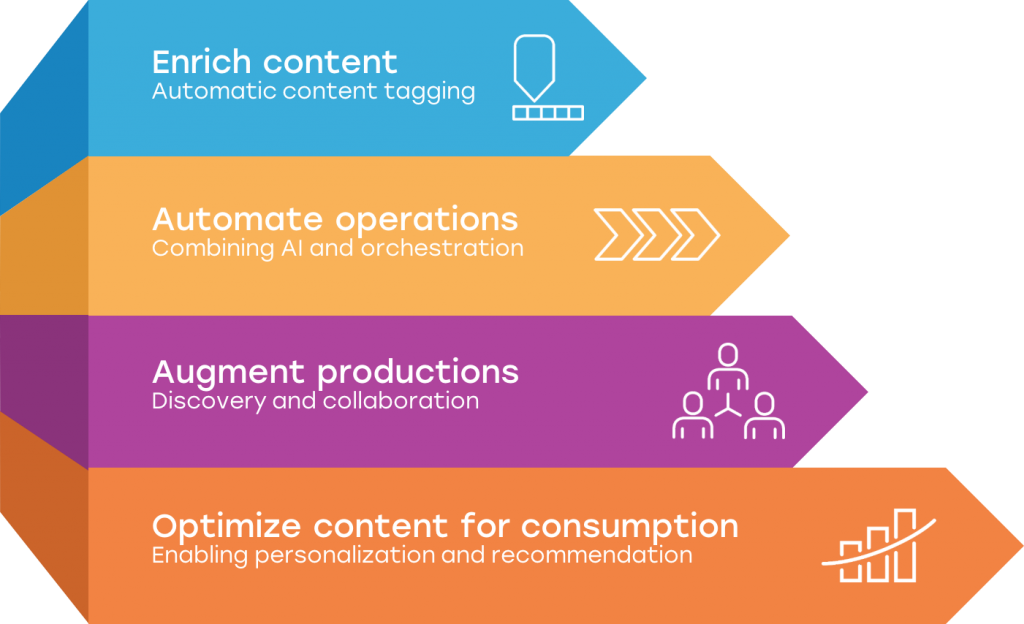 Enrich content
Automatic content tagging

Automate operations
Combining AI and orchestration

Augment productions
Discovery and collaboration

Optimize content for consumption
Enabling personalization and recommendation